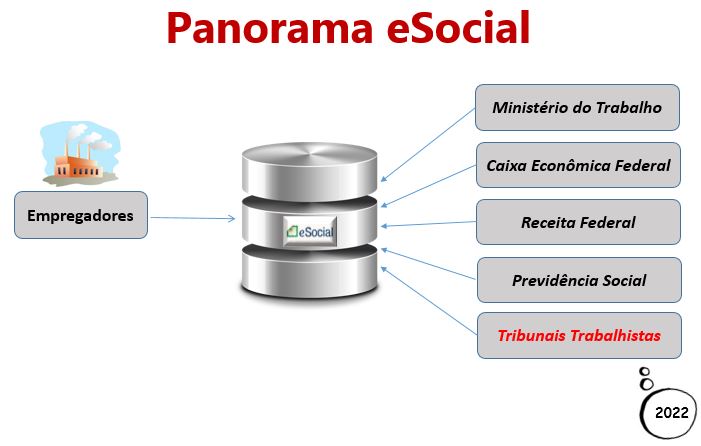 Panorama eSocial

Empregadores

eSocial

Ministério do Trabalho

Caixa Econômica Federal

Receita Federal

Previdência Social

Tribunais Trabalhistas

2022